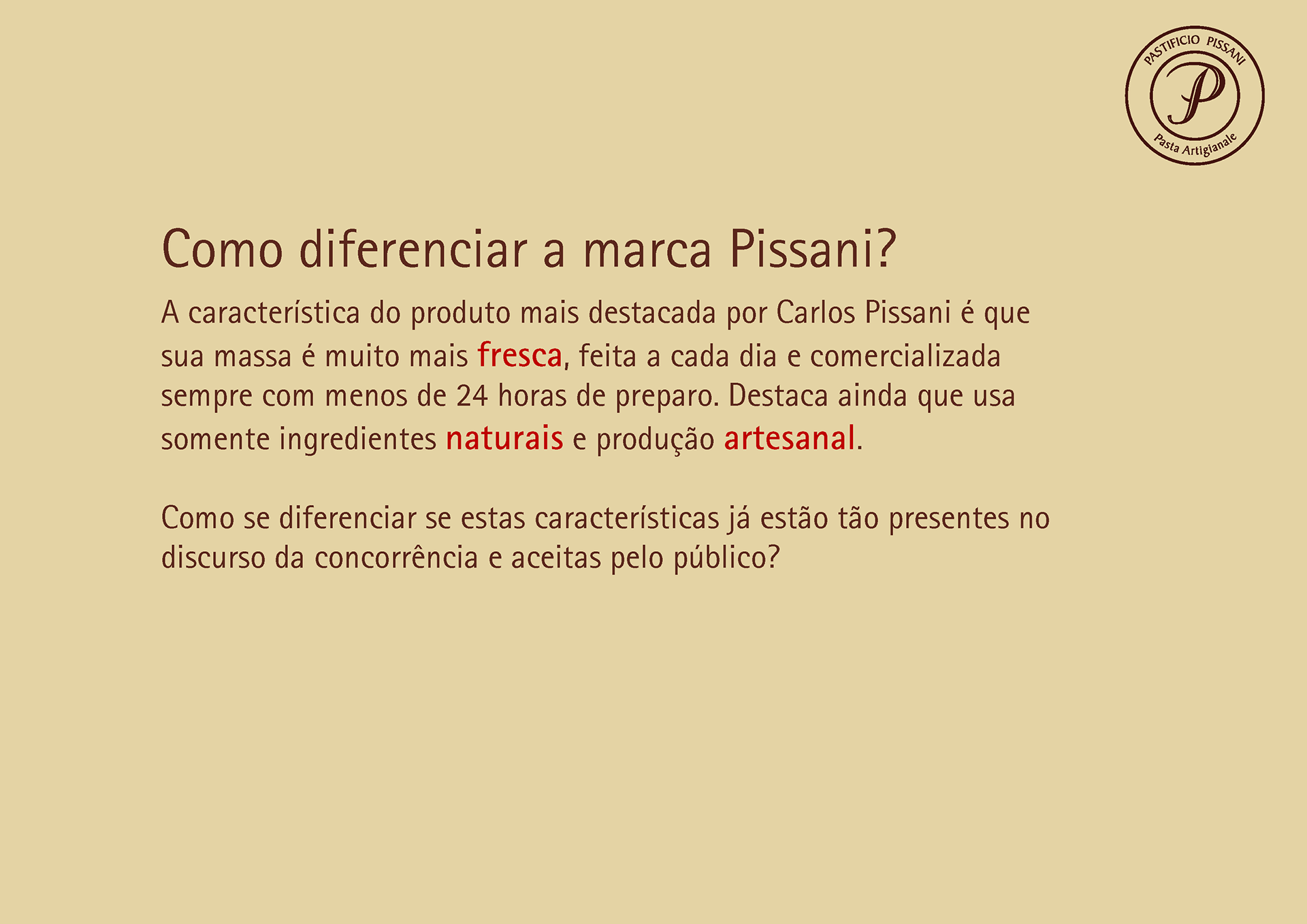 PASTIFICIO PISSANI
P
Pasta Artigianale

Como diferenciar a marca Pissani?

A característica do produto mais destacada por Carlos Pissani é que sua massa é muito mais fresca, feita a cada dia e comercializada sempre com menos de 24 horas de preparo. Destaca ainda que usa somente ingredientes naturais e produção artesanal.

Como se diferenciar se estas características já estão tão presentes no discurso da concorrência e aceitas pelo público?